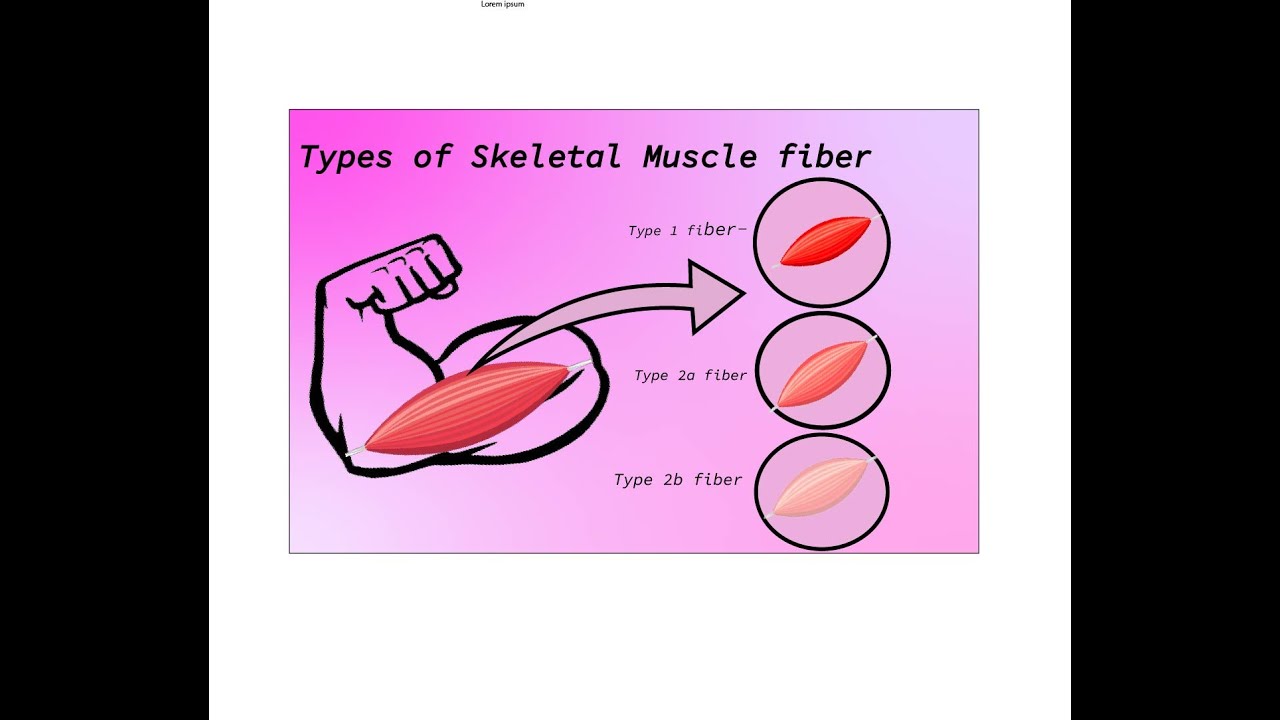 Lorem ipsum

Types of Skeletal Muscle fiber

Type 1 fiber-

Type 2a fiber

Type 2b fiber